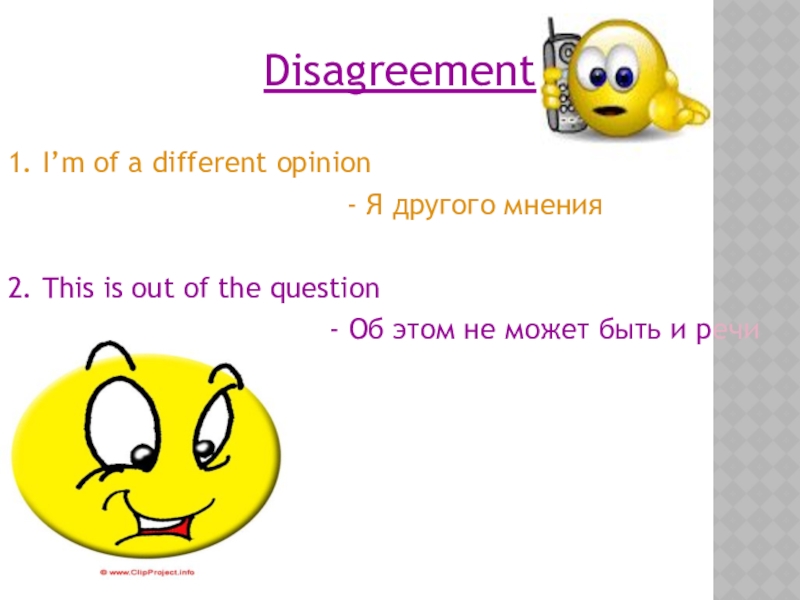 Disagreement

1. I’m of a different opinion

- Я другого мнения

2. This is out of the question

- Об этом не может быть и речи

© www.ClipProject.info